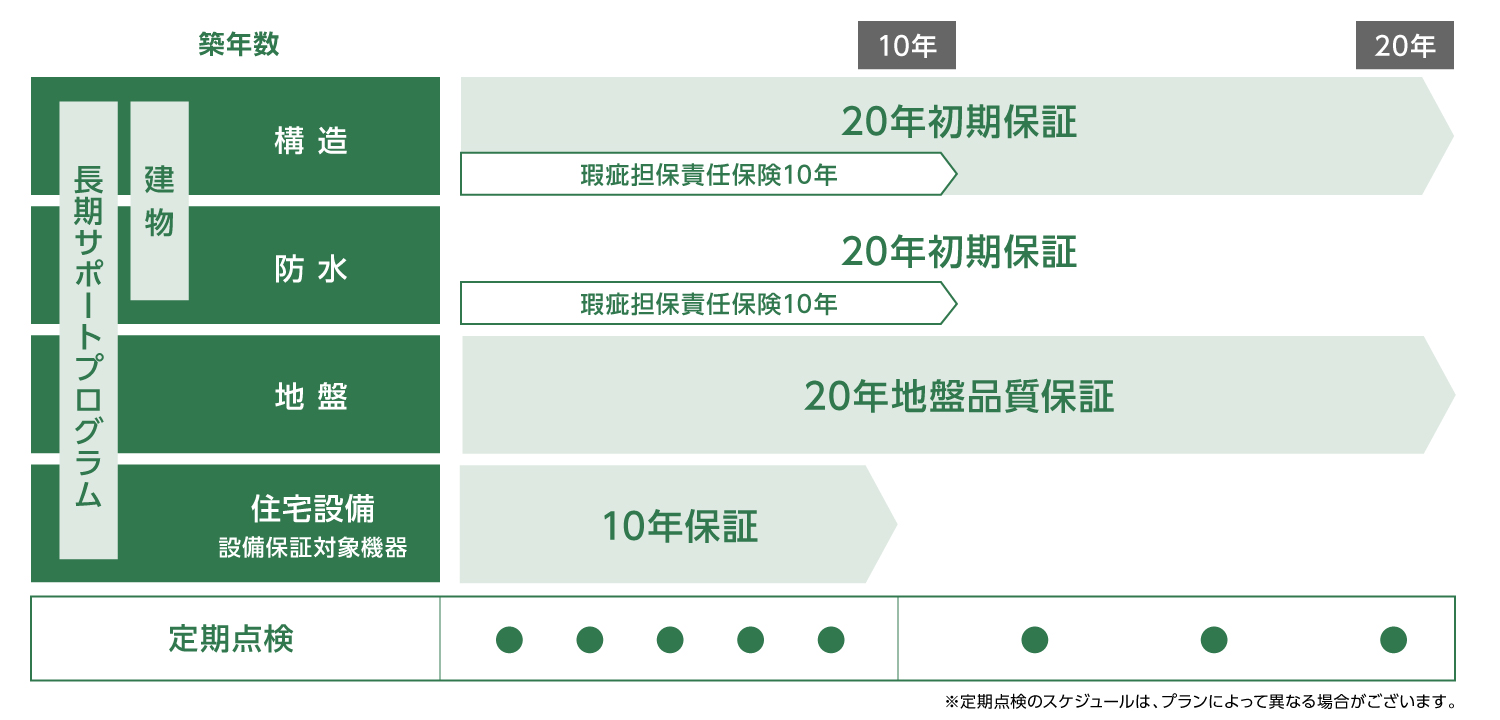 築年数

10年

20年

長期サポートプログラム

建物

構造

20年初期保証

瑕疵担保責任保険10年

防水

20年初期保証

瑕疵担保責任保険10年

地盤

20年地盤品質保証

住宅設備
設備保証対象機器

10年保証

定期点検

※定期点検のスケジュールは、プランによって異なる場合がございます。